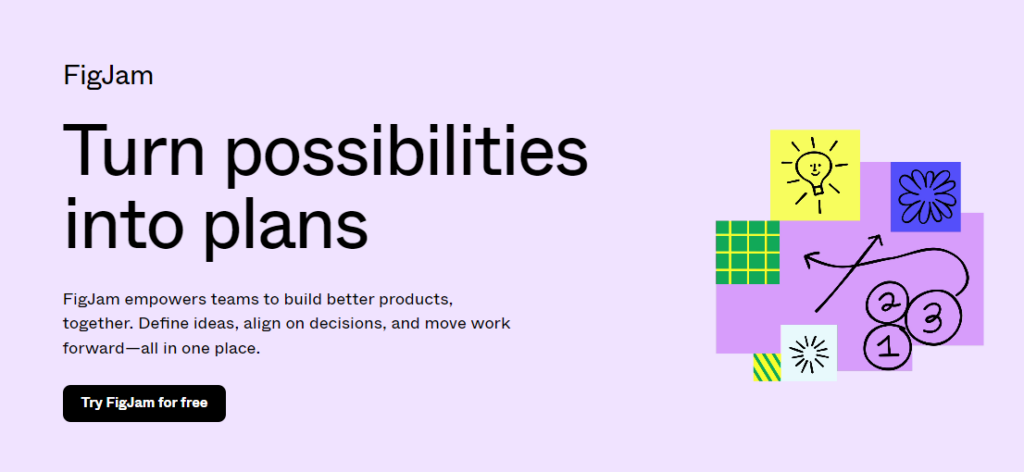 FigJam

Turn possibilities into plans

FigJam empowers teams to build better products, together. Define ideas, align on decisions, and move work forward—all in one place.

Try FigJam for free

2
3
1